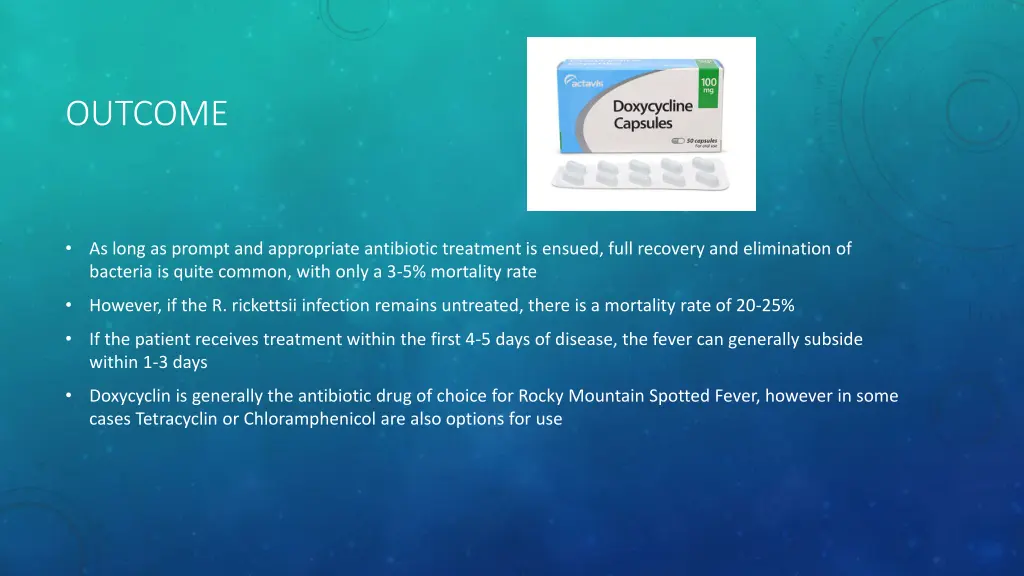 OUTCOME

actavis

100 mg

Doxycycline Capsules

50 capsules

For oral use

• As long as prompt and appropriate antibiotic treatment is ensued, full recovery and elimination of bacteria is quite common, with only a 3-5% mortality rate

• However, if the R. rickettsii infection remains untreated, there is a mortality rate of 20-25%

• If the patient receives treatment within the first 4-5 days of disease, the fever can generally subside within 1-3 days

• Doxycyclin is generally the antibiotic drug of choice for Rocky Mountain Spotted Fever, however in some cases Tetracyclin or Chloramphenicol are also options for use